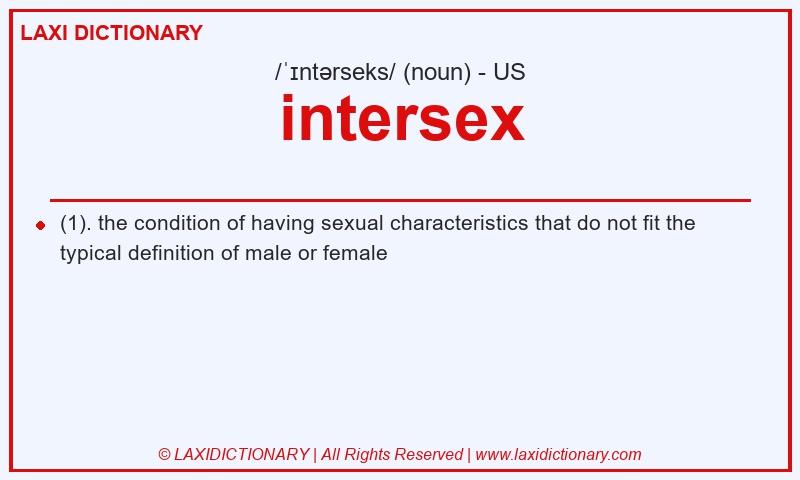 LAXI DICTIONARY

/ˈɪntərseks/ (noun) - US

intersex

(1). the condition of having sexual characteristics that do not fit the typical definition of male or female

© LAXIDICTIONARY | All Rights Reserved | www.laxidictionary.com